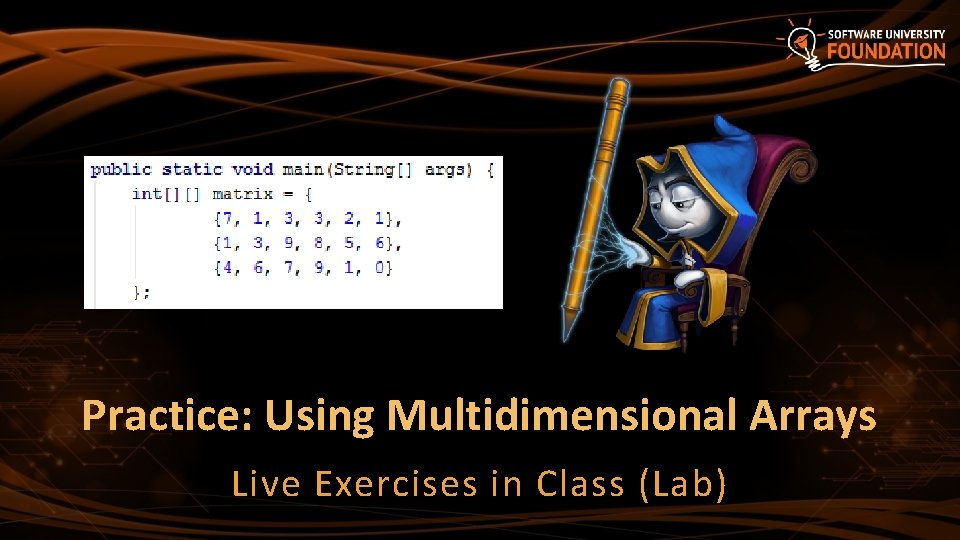 SOFTWARE UNIVERSITY
FOUNDATION

public static void main(String[] args) {
    int[][] matrix = {
            {7, 1, 3, 3, 2, 1},
            {1, 3, 9, 8, 5, 6},
            {4, 6, 7, 9, 1, 0}
    };

Practice: Using Multidimensional Arrays

Live Exercises in Class (Lab)